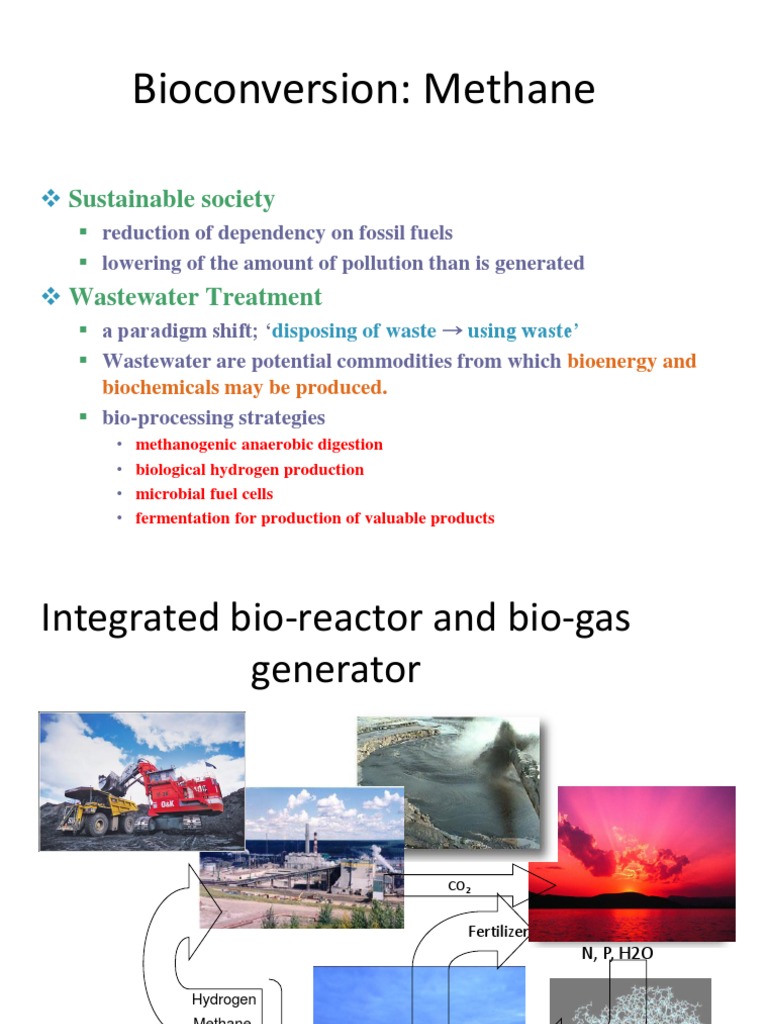 Bioconversion: Methane

❖ Sustainable society
▪ reduction of dependency on fossil fuels
▪ lowering of the amount of pollution than is generated

❖ Wastewater Treatment
▪ a paradigm shift; 'disposing of waste → using waste'
▪ Wastewater are potential commodities from which bioenergy and biochemicals may be produced.
▪ bio-processing strategies
• methanogenic anaerobic digestion
• biological hydrogen production
• microbial fuel cells
• fermentation for production of valuable products

Integrated bio-reactor and bio-gas generator

O&K

$CO_2$

Fertilizer

N, P, H2O

Hydrogen

Methane